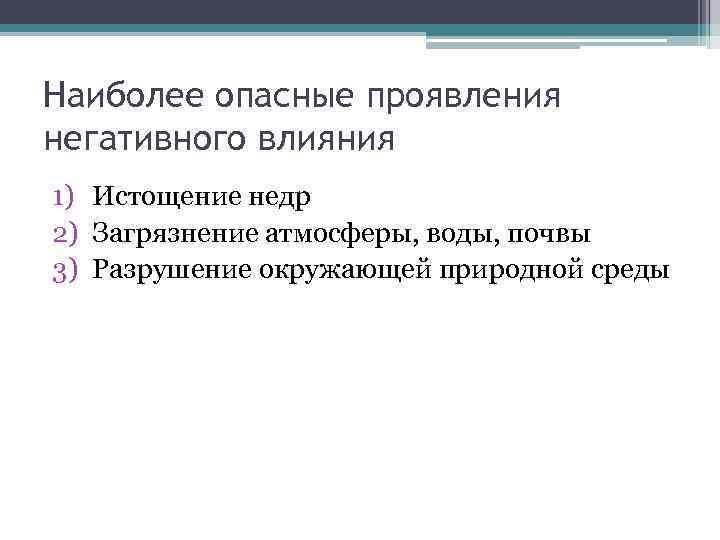 Наиболее опасные проявления негативного влияния

1) Истощение недр
2) Загрязнение атмосферы, воды, почвы
3) Разрушение окружающей природной среды